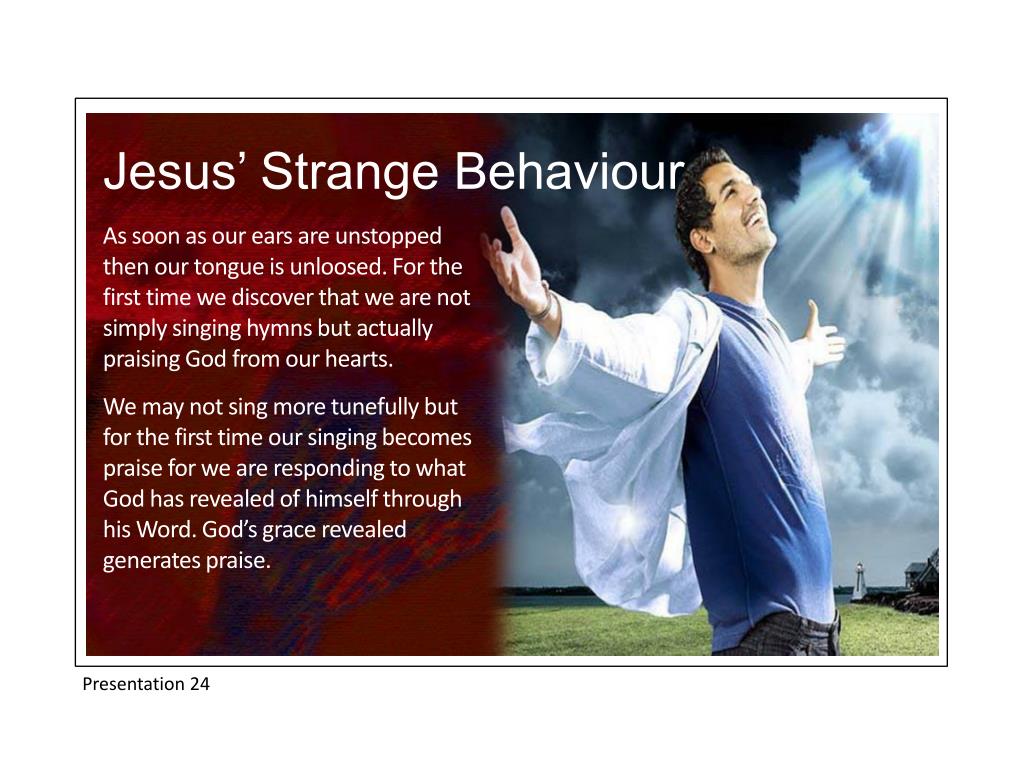 Jesus’ Strange Behaviour

As soon as our ears are unstopped then our tongue is unloosed. For the first time we discover that we are not simply singing hymns but actually praising God from our hearts.

We may not sing more tunefully but for the first time our singing becomes praise for we are responding to what God has revealed of himself through his Word. God’s grace revealed generates praise.

Presentation 24